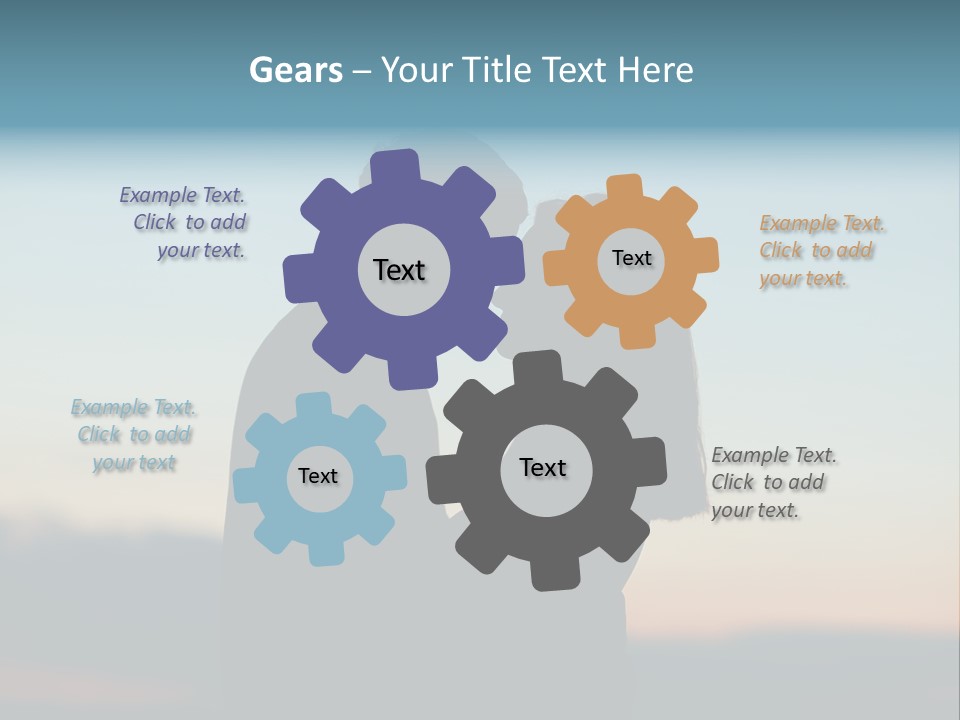 Gears – Your Title Text Here

Example Text. Click to add your text.

Text

Text

Example Text. Click to add your text.

Example Text. Click to add your text

Text

Text

Example Text. Click to add your text.